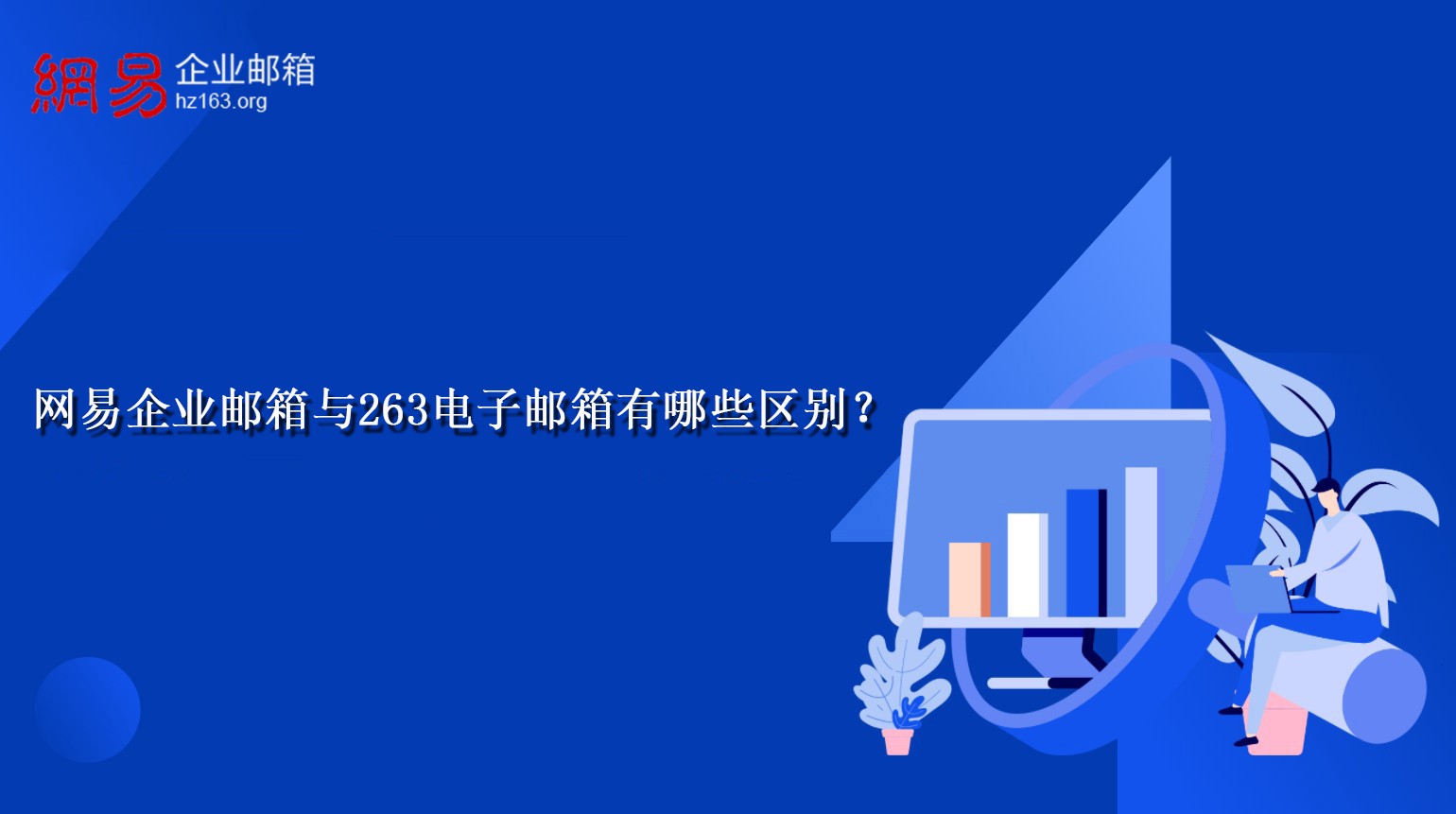 網易 企业邮箱
hz163.org

网易企业邮箱与263电子邮箱有哪些区别？